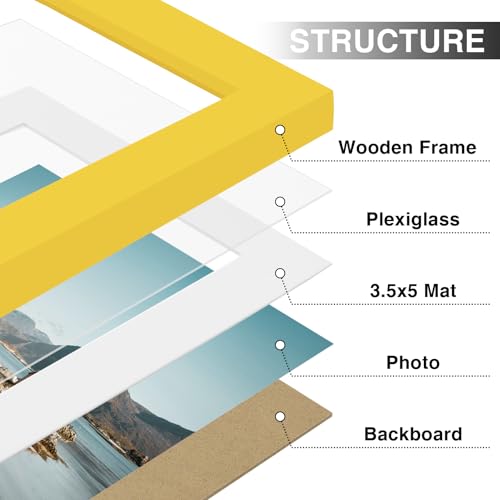 STRUCTURE

Wooden Frame

Plexiglass

3.5x5 Mat

Photo

Backboard